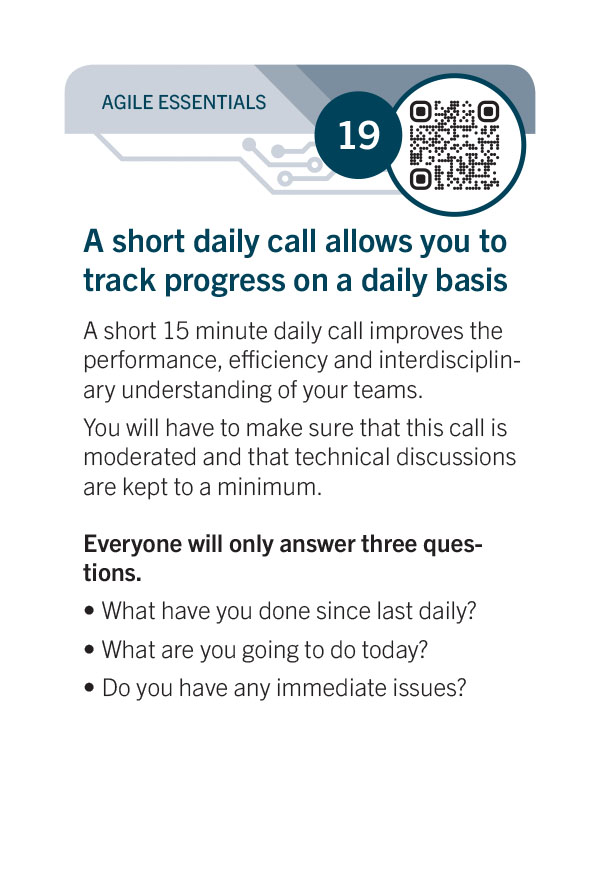 AGILE ESSENTIALS

19

A short daily call allows you to track progress on a daily basis

A short 15 minute daily call improves the performance, efficiency and interdisciplinary understanding of your teams.

You will have to make sure that this call is moderated and that technical discussions are kept to a minimum.

Everyone will only answer three questions.

• What have you done since last daily?
• What are you going to do today?
• Do you have any immediate issues?